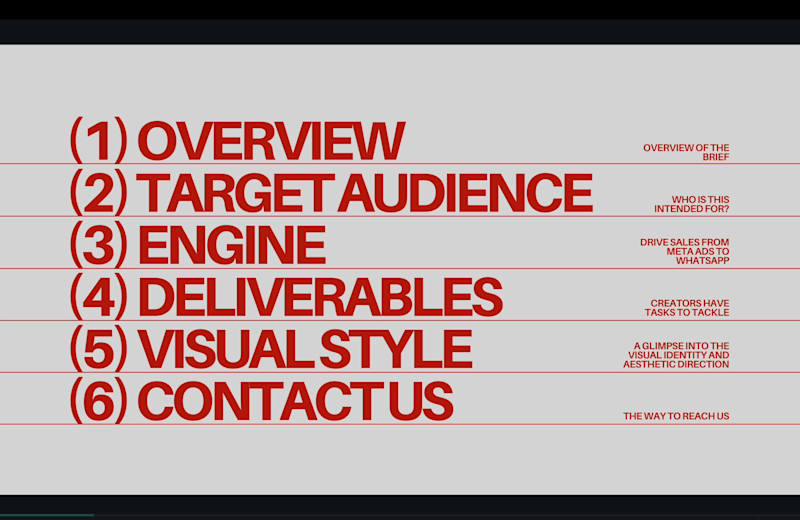 (1) OVERVIEW

OVERVIEW OF THE BRIEF

(2) TARGET AUDIENCE

WHO IS THIS INTENDED FOR?

(3) ENGINE

DRIVE SALES FROM META ADS TO WHATSAPP

(4) DELIVERABLES

CREATORS HAVE TASKS TO TACKLE

(5) VISUAL STYLE

A GLIMPSE INTO THE VISUAL IDENTITY AND AESTHETIC DIRECTION

(6) CONTACT US

THE WAY TO REACH US